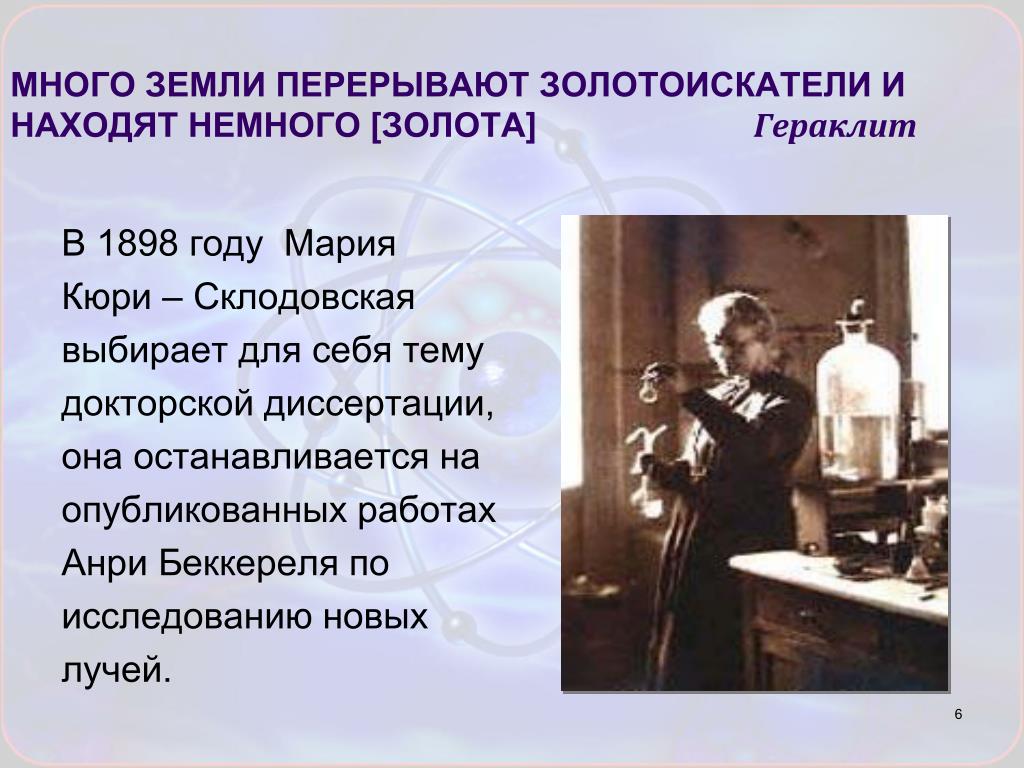 МНОГО ЗЕМЛИ ПЕРЕРЫВАЮТ ЗОЛОТОИСКАТЕЛИ И НАХОДЯТ НЕМНОГО [ЗОЛОТА] Гераклит

В 1898 году Мария Кюри – Склодовская выбирает для себя тему докторской диссертации, она останавливается на опубликованных работах Анри Беккереля по исследованию новых лучей.

6